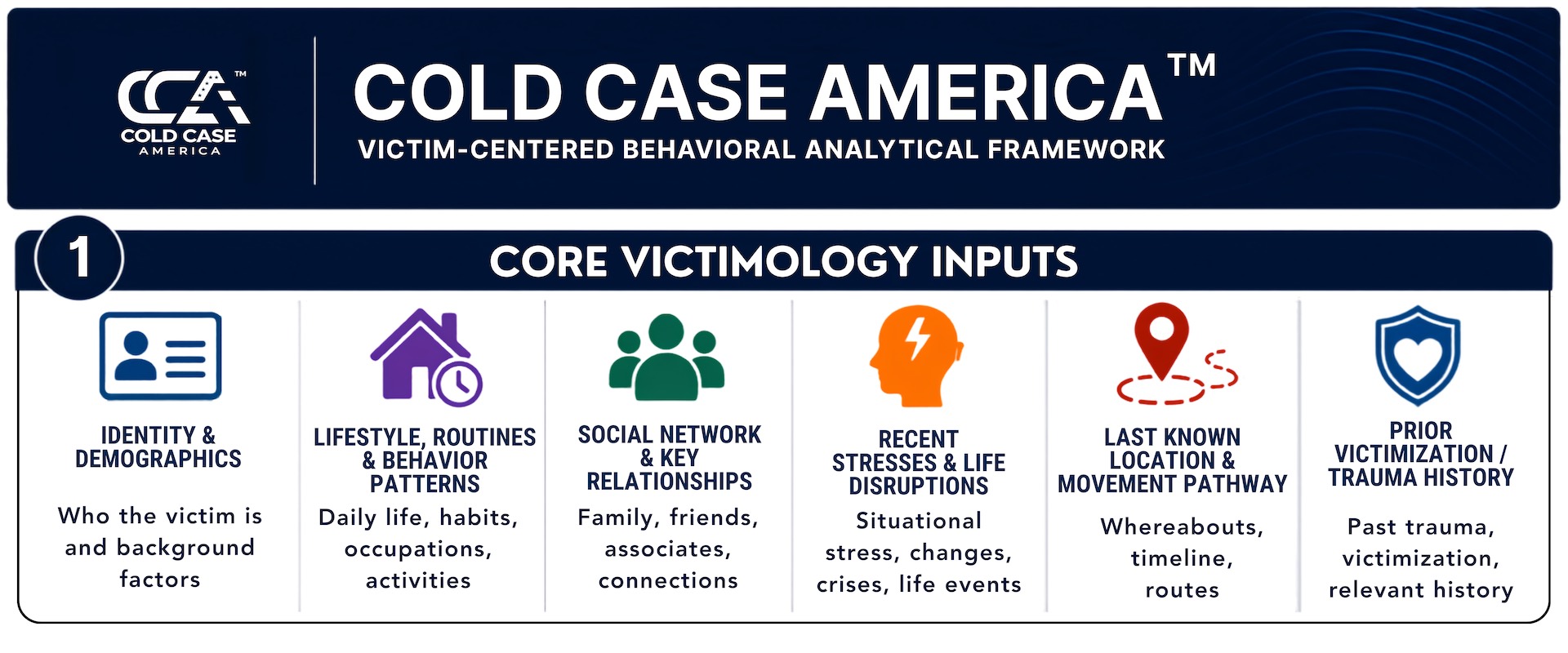 CCA™
COLD CASE
AMERICA

COLD CASE AMERICA™
VICTIM-CENTERED BEHAVIORAL ANALYTICAL FRAMEWORK

1
CORE VICTIMOLOGY INPUTS

IDENTITY & DEMOGRAPHICS
Who the victim is and background factors

LIFESTYLE, ROUTINES & BEHAVIOR PATTERNS
Daily life, habits, occupations, activities

SOCIAL NETWORK & KEY RELATIONSHIPS
Family, friends, associates, connections

RECENT STRESSES & LIFE DISRUPTIONS
Situational stress, changes, crises, life events

LAST KNOWN LOCATION & MOVEMENT PATHWAY
Whereabouts, timeline, routes

PRIOR VICTIMIZATION / TRAUMA HISTORY
Past trauma, victimization, relevant history